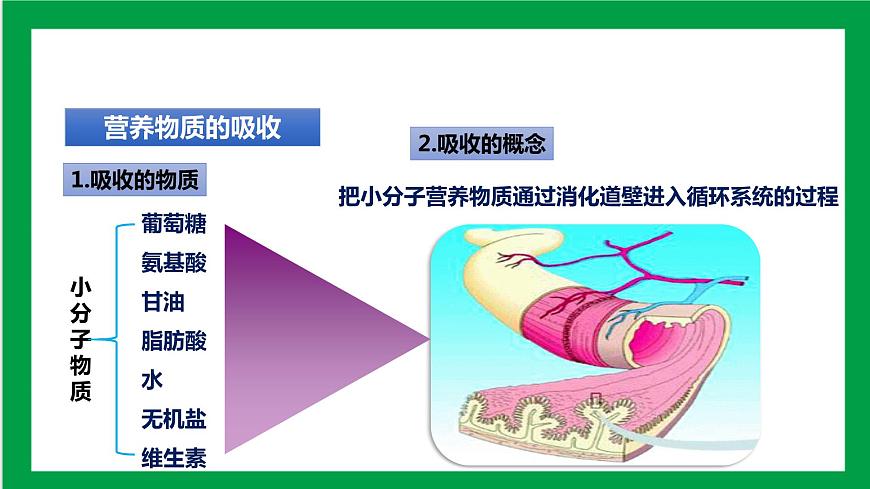 营养物质的吸收

1.吸收的物质

小分子物质

葡萄糖
氨基酸
甘油
脂肪酸
水
无机盐
维生素

2.吸收的概念

把小分子营养物质通过消化道壁进入循环系统的过程